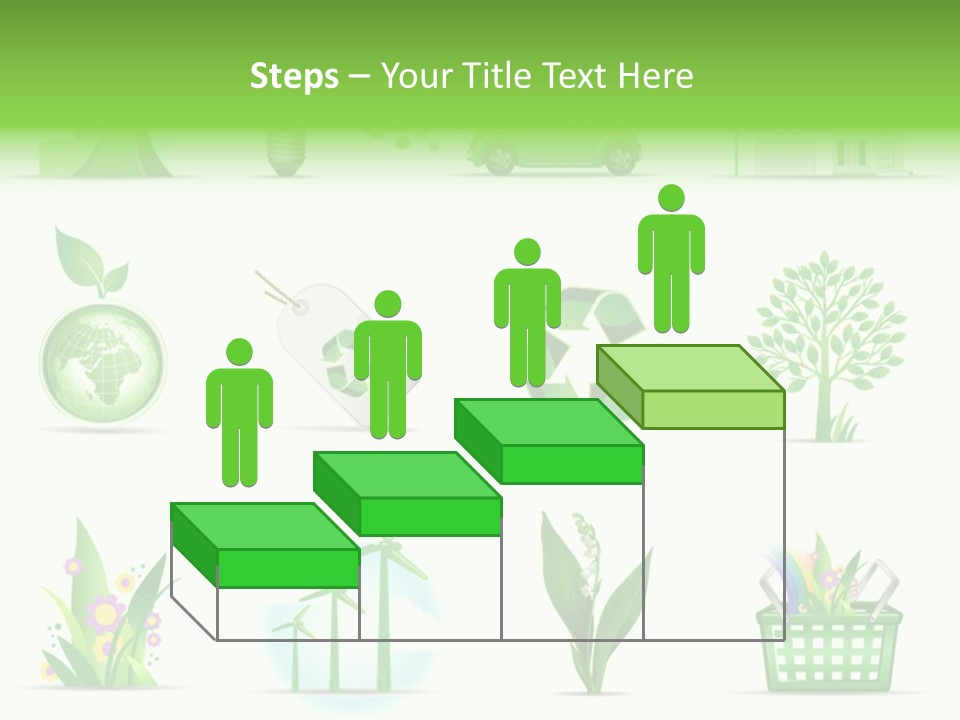 Steps – Your Title Text Here